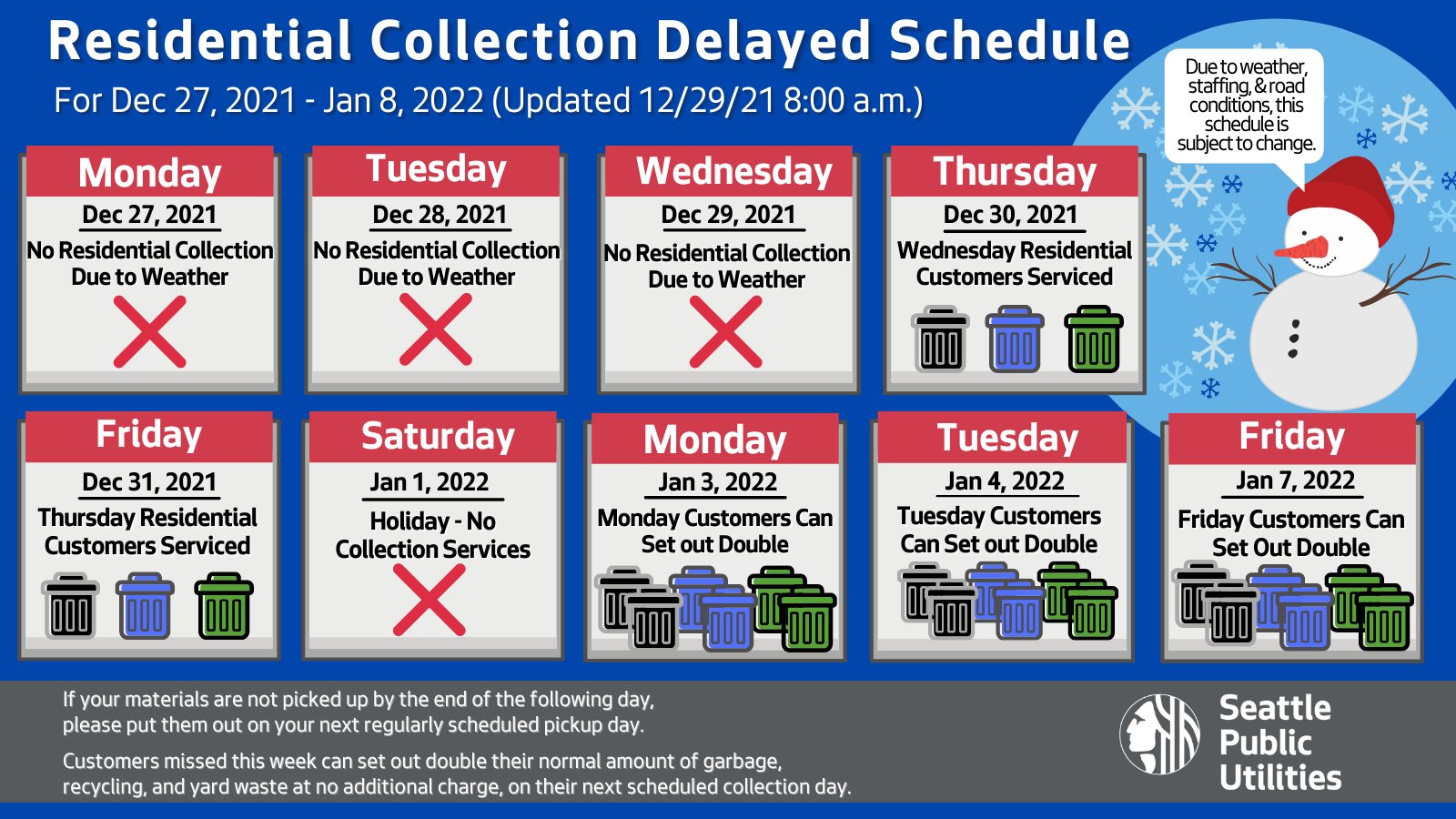 Residential Collection Delayed Schedule

For Dec 27, 2021 - Jan 8, 2022 (Updated 12/29/21 8:00 a.m.)

Due to weather, staffing, & road conditions, this schedule is subject to change.

Monday
Dec 27, 2021
No Residential Collection Due to Weather

Tuesday
Dec 28, 2021
No Residential Collection Due to Weather

Wednesday
Dec 29, 2021
No Residential Collection Due to Weather

Thursday
Dec 30, 2021
Wednesday Residential Customers Serviced

Friday
Dec 31, 2021
Thursday Residential Customers Serviced

Saturday
Jan 1, 2022
Holiday - No Collection Services

Monday
Jan 3, 2022
Monday Customers Can Set out Double

Tuesday
Jan 4, 2022
Tuesday Customers Can Set out Double

Friday
Jan 7, 2022
Friday Customers Can Set Out Double

If your materials are not picked up by the end of the following day, please put them out on your next regularly scheduled pickup day.

Customers missed this week can set out double their normal amount of garbage, recycling, and yard waste at no additional charge, on their next scheduled collection day.

Seattle Public Utilities